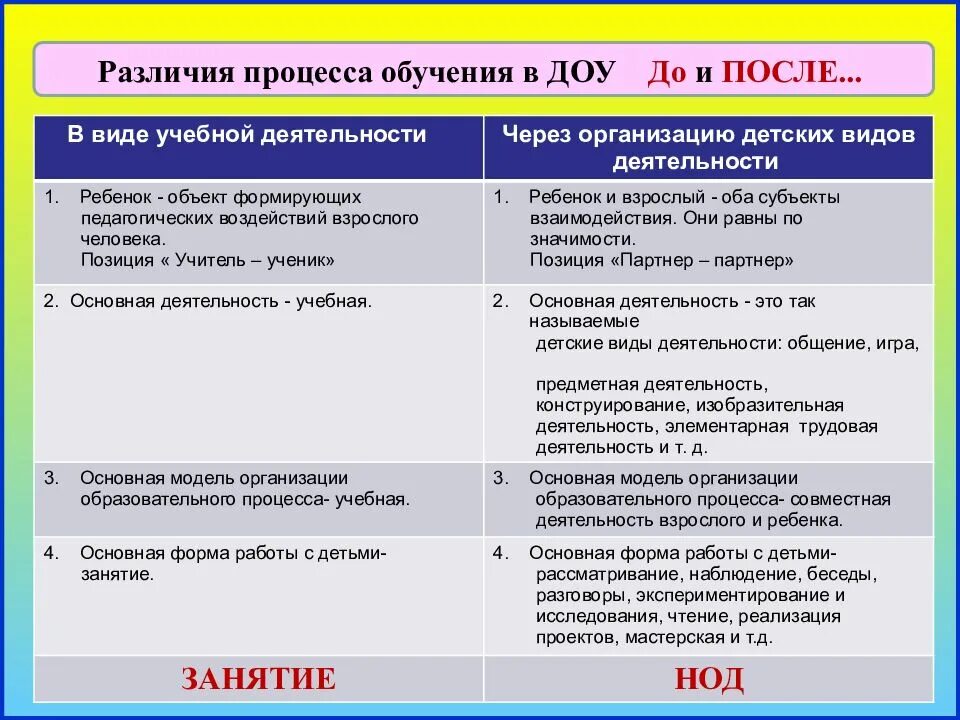 Различия процесса обучения в ДОУ До и ПОСЛЕ...

| В виде учебной деятельности | Через организацию детских видов деятельности |
|---|---|
| 1. Ребенок - объект формирующих педагогических воздействий взрослого человека. Позиция « Учитель – ученик» | 1. Ребенок и взрослый - оба субъекты взаимодействия. Они равны по значимости. Позиция «Партнер – партнер» |
| 2. Основная деятельность - учебная. | 2. Основная деятельность - это так называемые детские виды деятельности: общение, игра, предметная деятельность, конструирование, изобразительная деятельность, элементарная трудовая деятельность и т. д. |
| 3. Основная модель организации образовательного процесса- учебная. | 3. Основная модель организации образовательного процесса- совместная деятельность взрослого и ребенка. |
| 4. Основная форма работы с детьми- занятие. | 4. Основная форма работы с детьми- рассматривание, наблюдение, беседы, разговоры, экспериментирование и исследования, чтение, реализация проектов, мастерская и т.д. |
| ЗАНЯТИЕ | НОД |